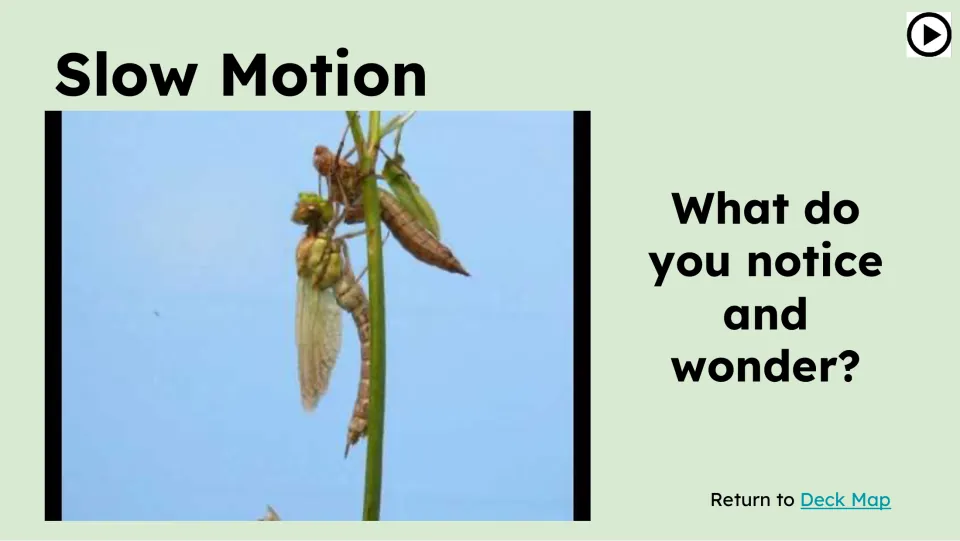 Slow Motion

What do you notice and wonder?

Return to Deck Map